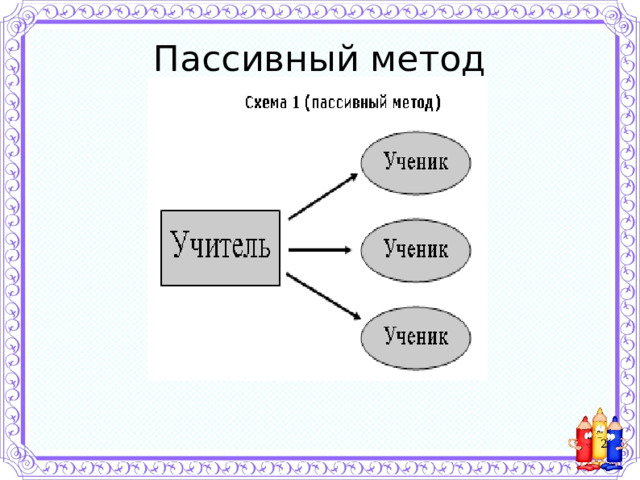 Пассивный метод

Схема 1 (пассивный метод)

Учитель

Ученик

Ученик

Ученик